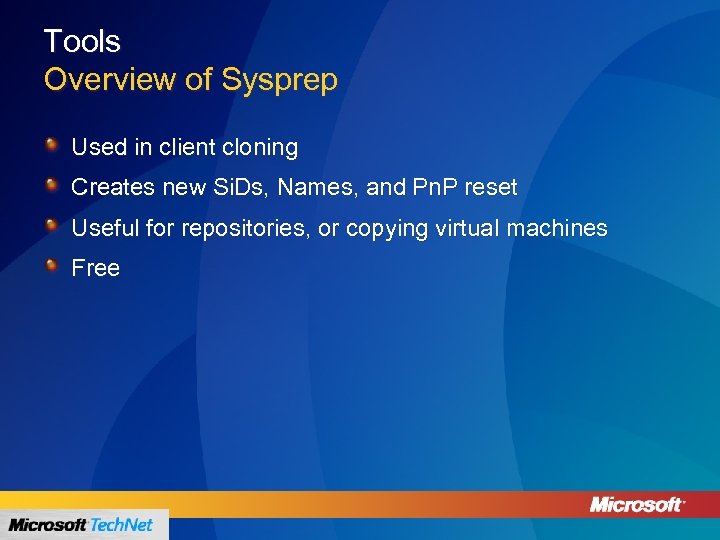 Tools
Overview of Sysprep

Used in client cloning

Creates new SiDs, Names, and PnP reset

Useful for repositories, or copying virtual machines

Free

Microsoft

Microsoft TechNet